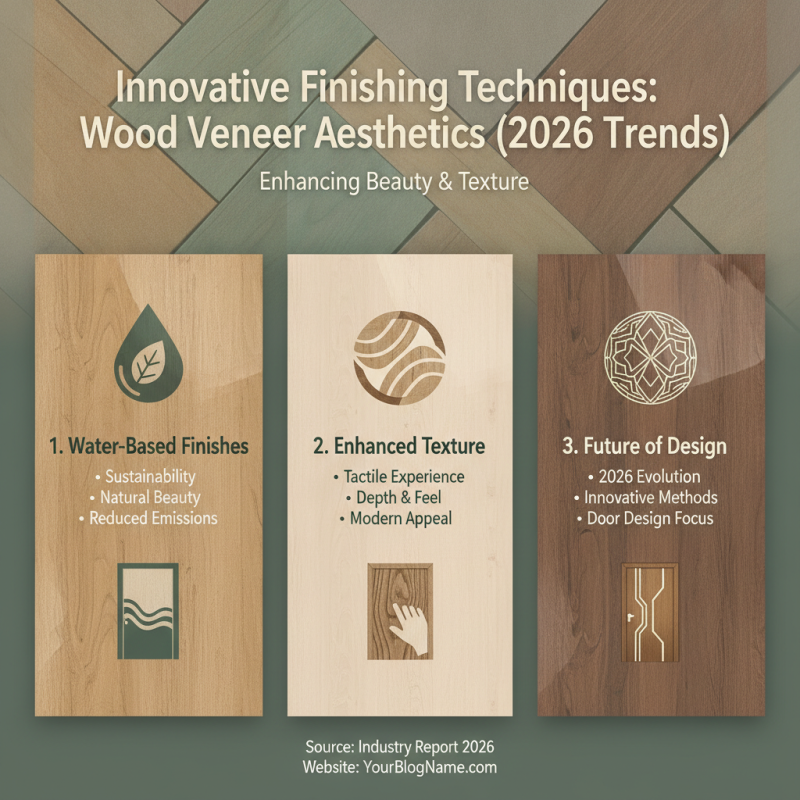 Innovative Finishing Techniques: Wood Veneer Aesthetics (2026 Trends)

Enhancing Beauty & Texture

1. Water-Based Finishes
• Sustainability
• Natural Beauty
• Reduced Emissions

2. Enhanced Texture
• Tactile Experience
• Depth & Feel
• Modern Appeal

3. Future of Design
• 2026 Evolution
• Innovative Methods
• Door Design Focus

Source: Industry Report 2026
Website: YourBlogName.com